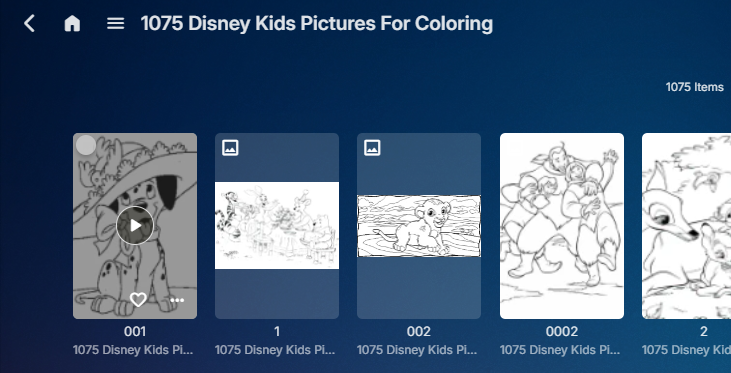 1075 Disney Kids Pictures For Coloring

1075 Items

001
1075 Disney Kids Pi...

1
1075 Disney Kids Pi...

002
1075 Disney Kids Pi...

0002
1075 Disney Kids Pi...

2
1075 Disney Kid